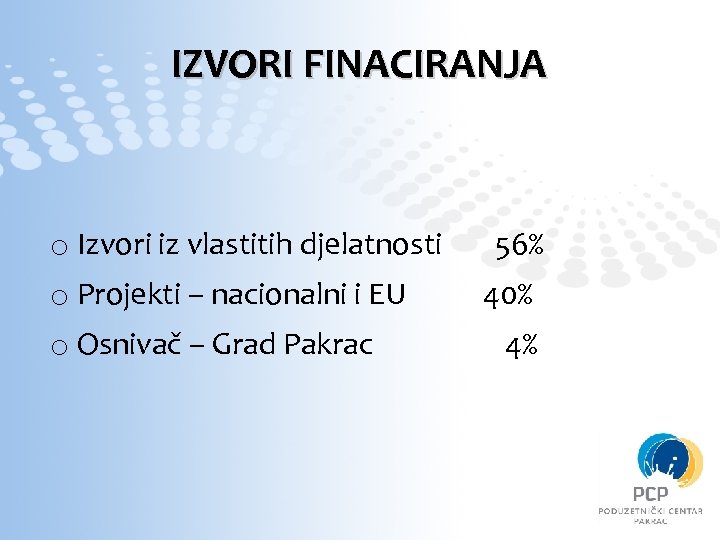 IZVORI FINACIRANJA

o Izvori iz vlastitih djelatnosti 56%
o Projekti – nacionalni i EU 40%
o Osnivač – Grad Pakrac 4%

PCP
PODUZETNIČKI CENTAR PAKRAC